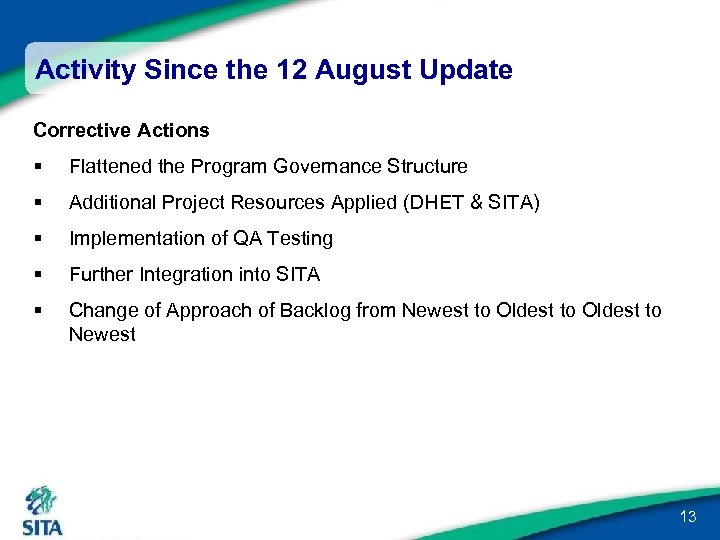 Activity Since the 12 August Update

Corrective Actions

▪ Flattened the Program Governance Structure

▪ Additional Project Resources Applied (DHET & SITA)

▪ Implementation of QA Testing

▪ Further Integration into SITA

▪ Change of Approach of Backlog from Newest to Oldest to Oldest to Newest

SITA

13